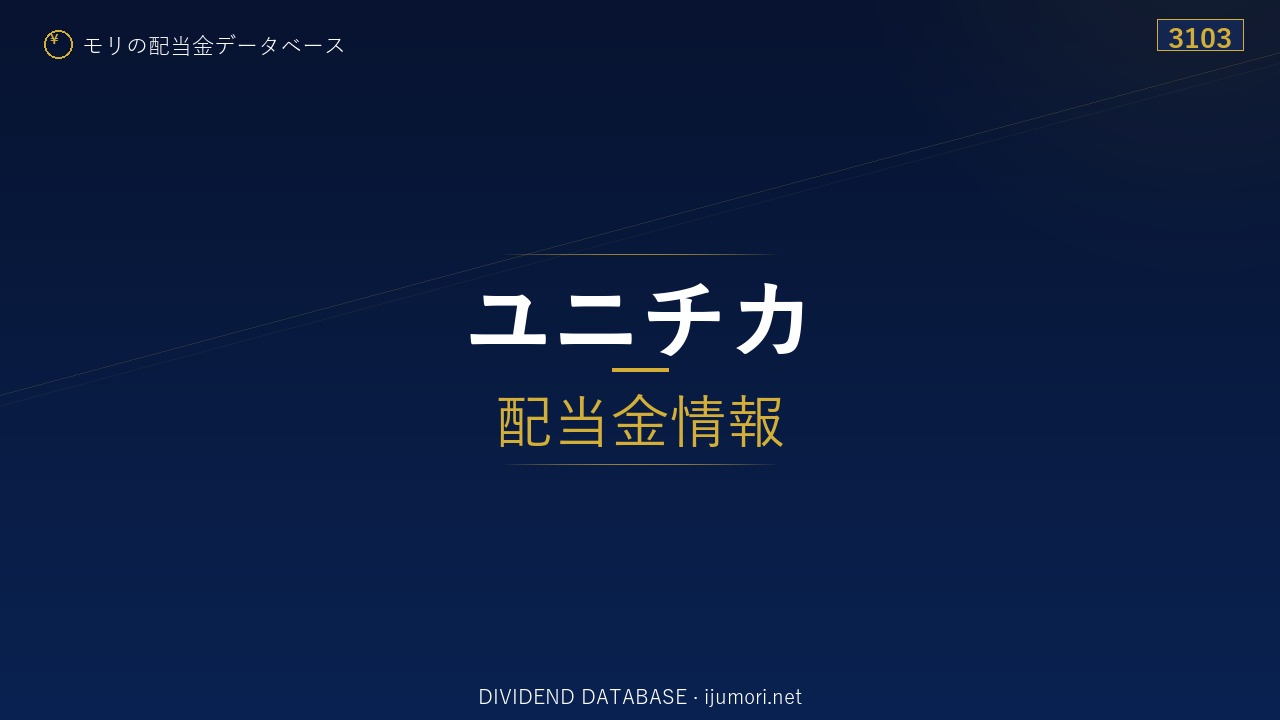 ¥ モリの配当金データベース

3103

ユニチカ

配当金情報

DIVIDEND DATABASE · ijumori.net